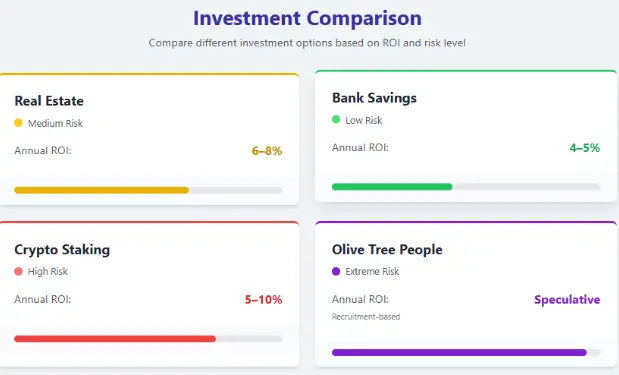 Investment Comparison

Compare different investment options based on ROI and risk level

Real Estate

Medium Risk

Annual ROI: 6–8%

Bank Savings

Low Risk

Annual ROI: 4–5%

Crypto Staking

High Risk

Annual ROI: 5–10%

Olive Tree People

Extreme Risk

Annual ROI: Speculative

Recruitment-based